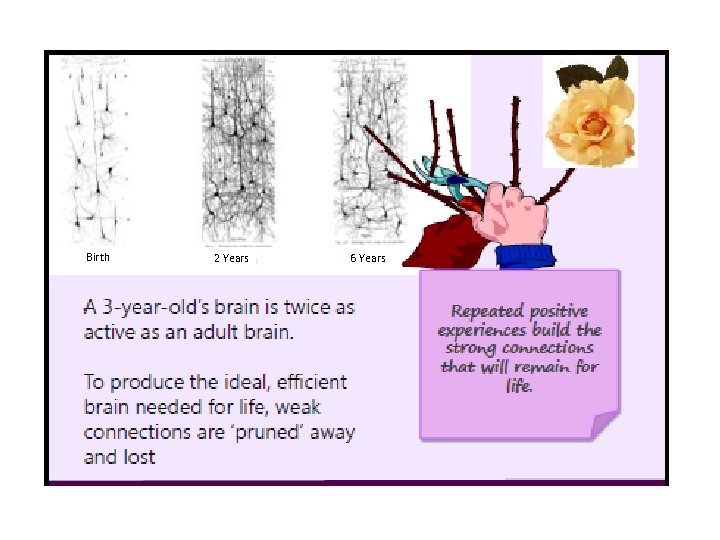 Birth

2 Years

6 Years

A 3-year-old's brain is twice as active as an adult brain.

To produce the ideal, efficient brain needed for life, weak connections are 'pruned' away and lost

Repeated positive experiences build the strong connections that will remain for life.